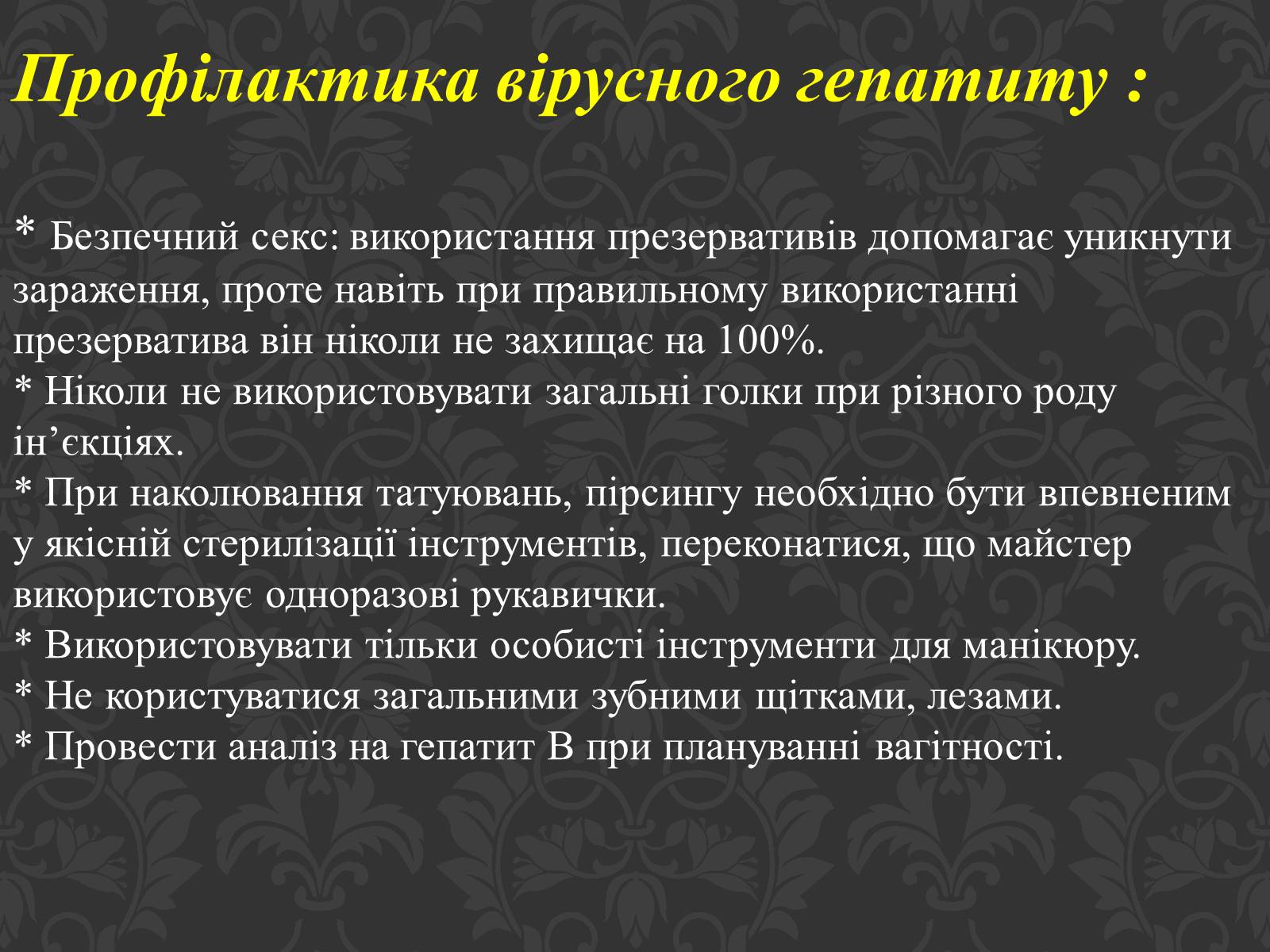 Профілактика вірусного гепатиту :

* Безпечний секс: використання презервативів допомагає уникнути зараження, проте навіть при правильному використанні презерватива він ніколи не захищає на 100%.
* Ніколи не використовувати загальні голки при різного роду ін’єкціях.
* При наколювання татуювань, пірсингу необхідно бути впевненим у якісній стерилізації інструментів, переконатися, що майстер використовує одноразові рукавички.
* Використовувати тільки особисті інструменти для манікюру.
* Не користуватися загальними зубними щітками, лезами.
* Провести аналіз на гепатит В при плануванні вагітності.